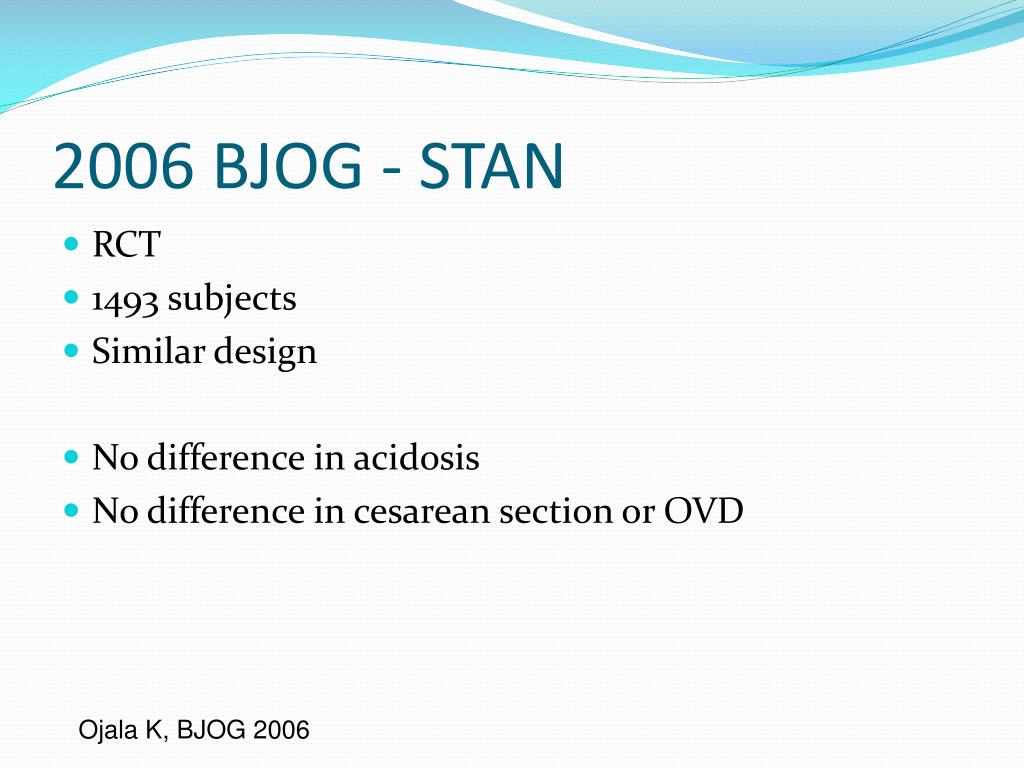 2006 BJOG - STAN

- RCT
- 1493 subjects
- Similar design

- No difference in acidosis
- No difference in cesarean section or OVD

Ojala K, BJOG 2006